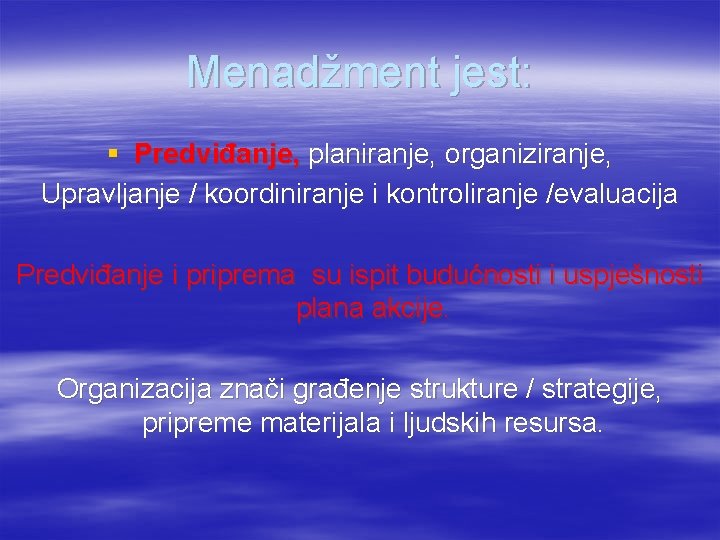 Menadžment jest:

▪ Predviđanje, planiranje, organiziranje, Upravljanje / koordiniranje i kontroliranje /evaluacija

Predviđanje i priprema  su ispit budućnosti i uspješnosti plana akcije.

Organizacija znači građenje strukture / strategije, pripreme materijala i ljudskih resursa.